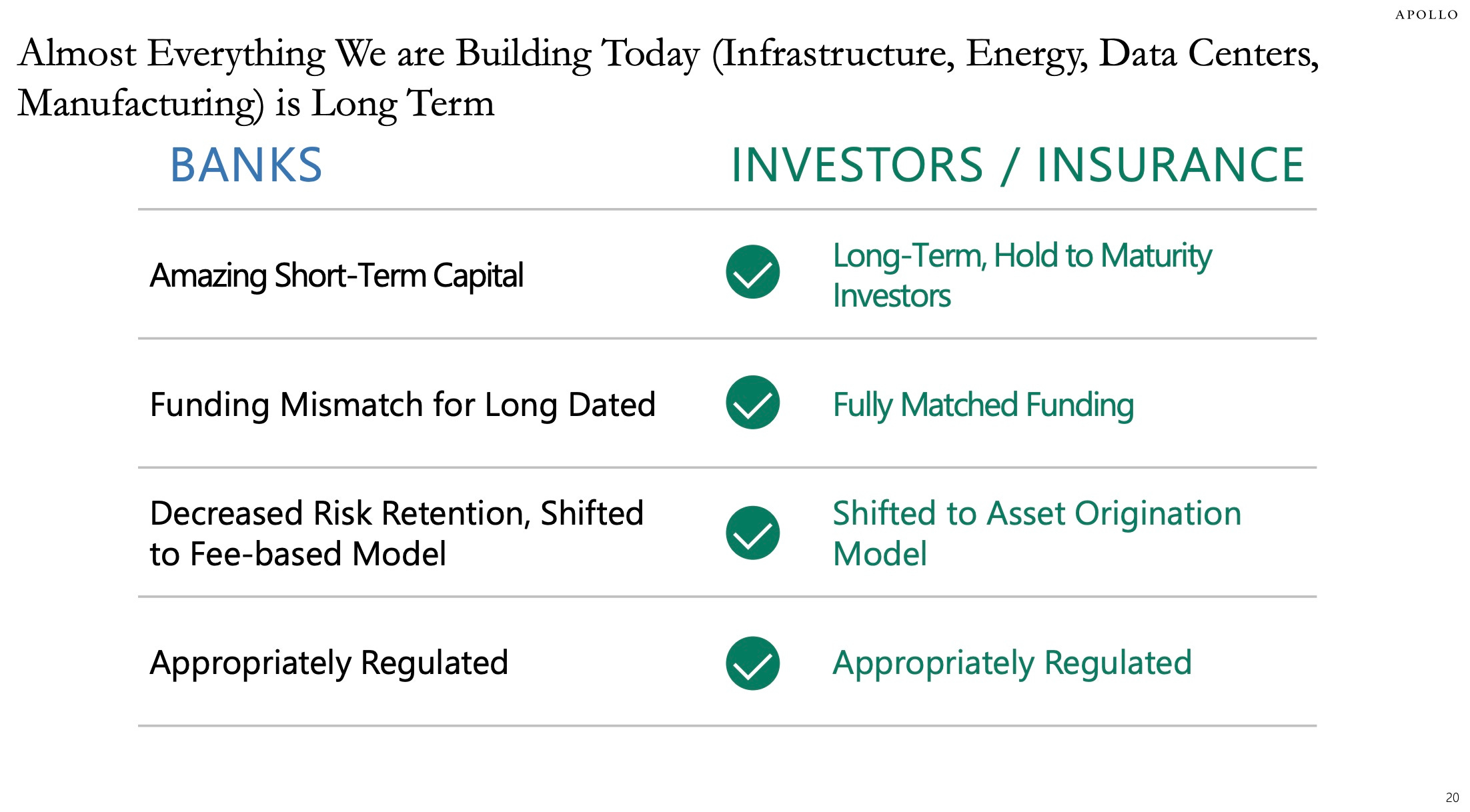 APOLLO

Almost Everything We are Building Today (Infrastructure, Energy, Data Centers, Manufacturing) is Long Term

| BANKS | INVESTORS / INSURANCE |
|---|---|
| Amazing Short-Term Capital | Long-Term, Hold to Maturity Investors |
| Funding Mismatch for Long Dated | Fully Matched Funding |
| Decreased Risk Retention, Shifted to Fee-based Model | Shifted to Asset Origination Model |
| Appropriately Regulated | Appropriately Regulated |

20